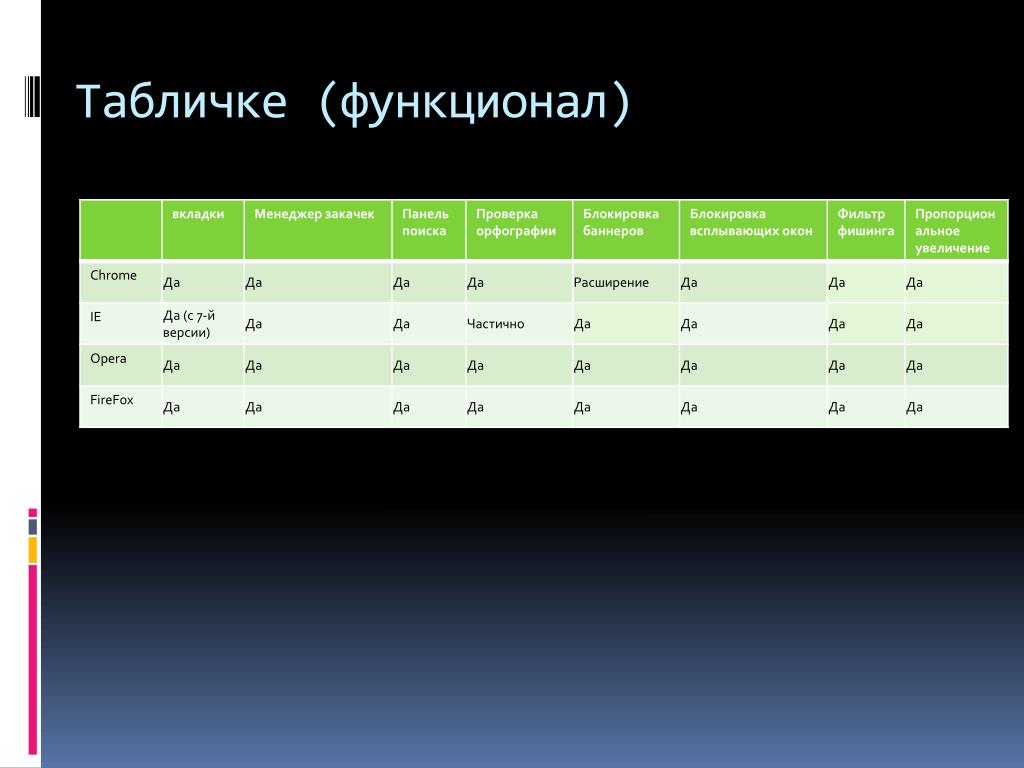 Табличке (функционал)

| | вкладки | Менеджер закачек | Панель поиска | Проверка орфографии | Блокировка баннеров | Блокировка всплывающих окон | Фильтр фишинга | Пропорциональное увеличение |
|---|---|---|---|---|---|---|---|---|
| Chrome | Да | Да | Да | Да | Расширение | Да | Да | Да |
| IE | Да (с 7-й версии) | Да | Да | Частично | Да | Да | Да | Да |
| Opera | Да | Да | Да | Да | Да | Да | Да | Да |
| FireFox | Да | Да | Да | Да | Да | Да | Да | Да |